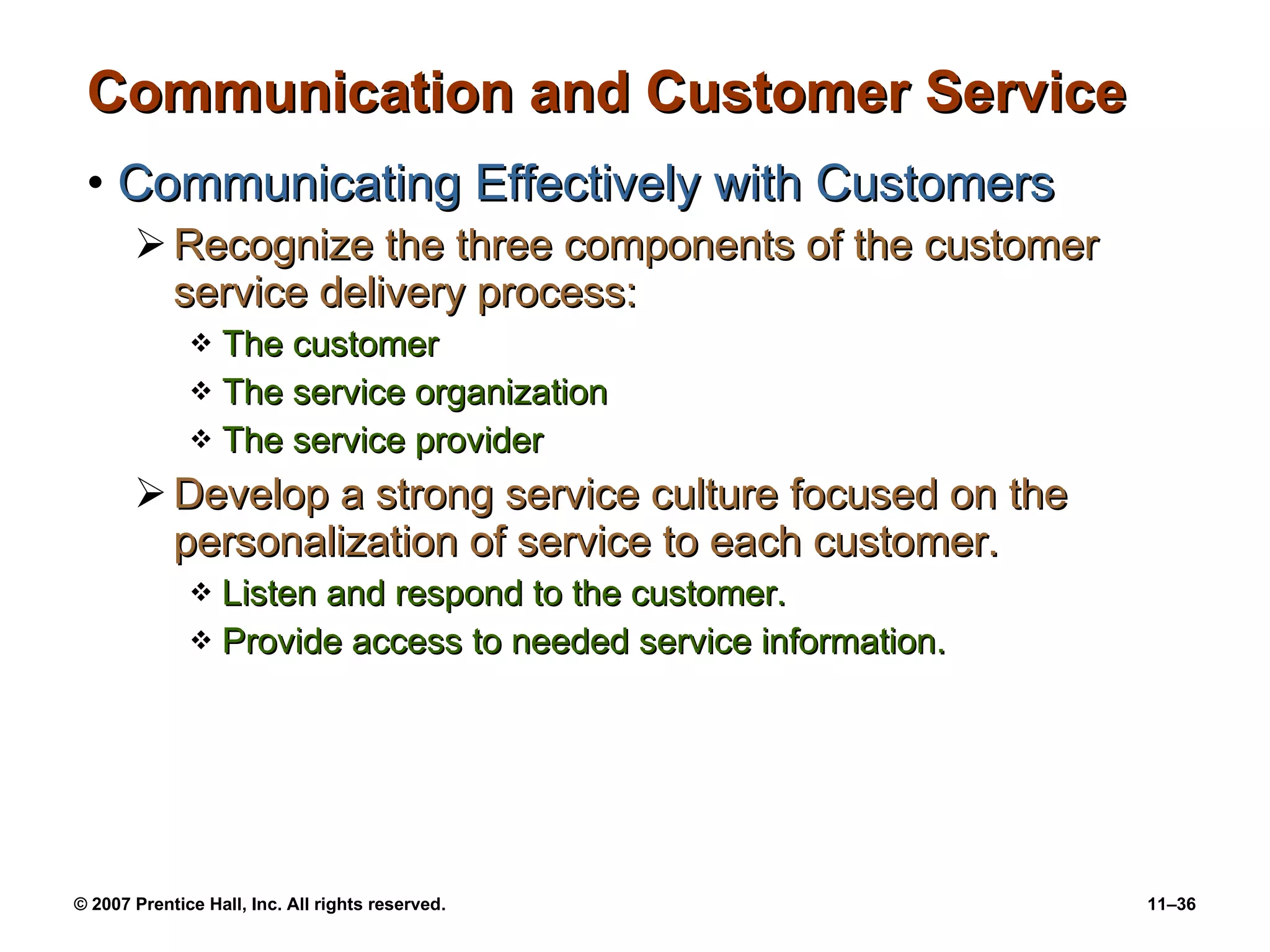 Communication and Customer Service

• Communicating Effectively with Customers

➢ Recognize the three components of the customer service delivery process:

❖ The customer

❖ The service organization

❖ The service provider

➢ Develop a strong service culture focused on the personalization of service to each customer.

❖ Listen and respond to the customer.

❖ Provide access to needed service information.

© 2007 Prentice Hall, Inc. All rights reserved.

11–36